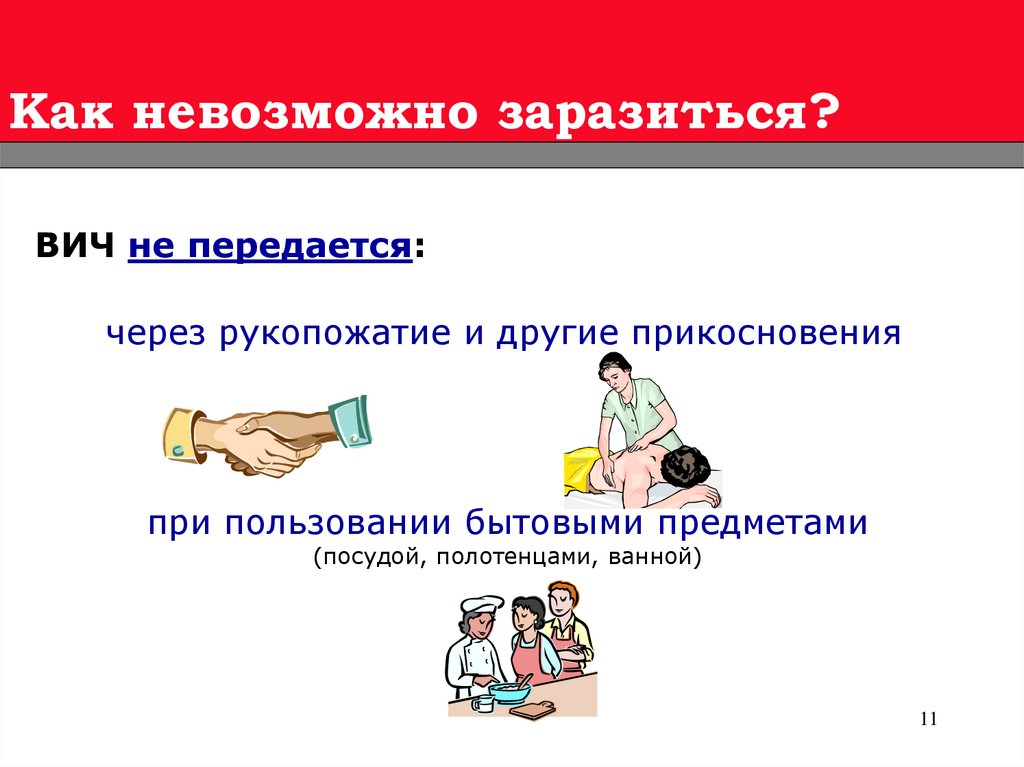 Как невозможно заразиться?

ВИЧ не передается:

через рукопожатие и другие прикосновения

при пользовании бытовыми предметами
(посудой, полотенцами, ванной)

11